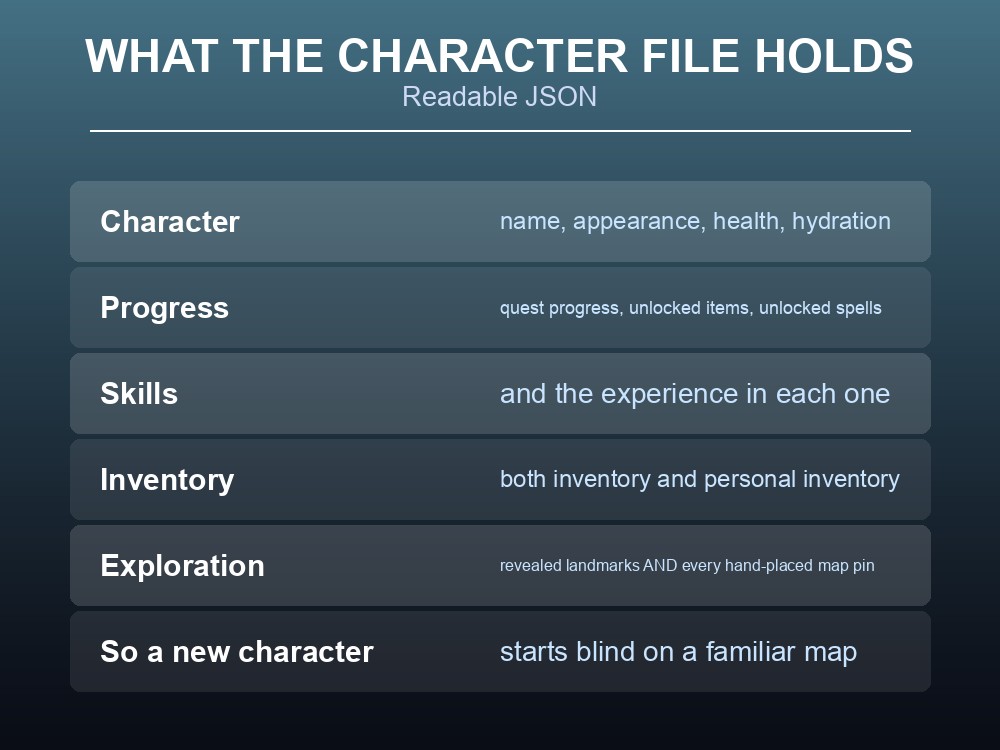 WHAT THE CHARACTER FILE HOLDS
Readable JSON

| | |
|---|---|
| Character | name, appearance, health, hydration |
| Progress | quest progress, unlocked items, unlocked spells |
| Skills | and the experience in each one |
| Inventory | both inventory and personal inventory |
| Exploration | revealed landmarks AND every hand-placed map pin |
| So a new character | starts blind on a familiar map |